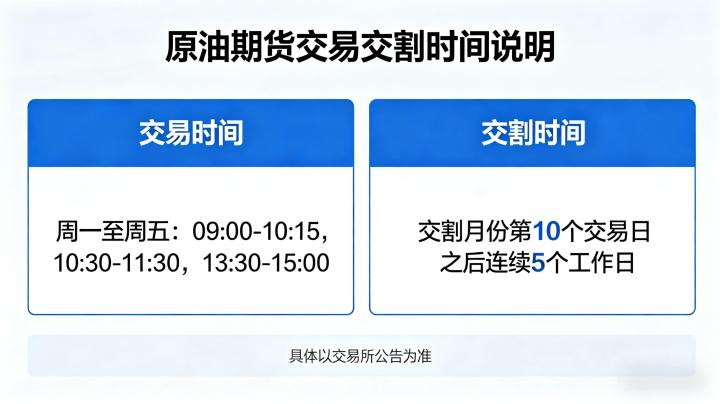 原油期货交易交割时间说明

交易时间

周一至周五：09:00-10:15，10:30-11:30，13:30-15:00

交割时间

交割月份第10个交易日之后连续5个工作日

具体以交易所公告为准